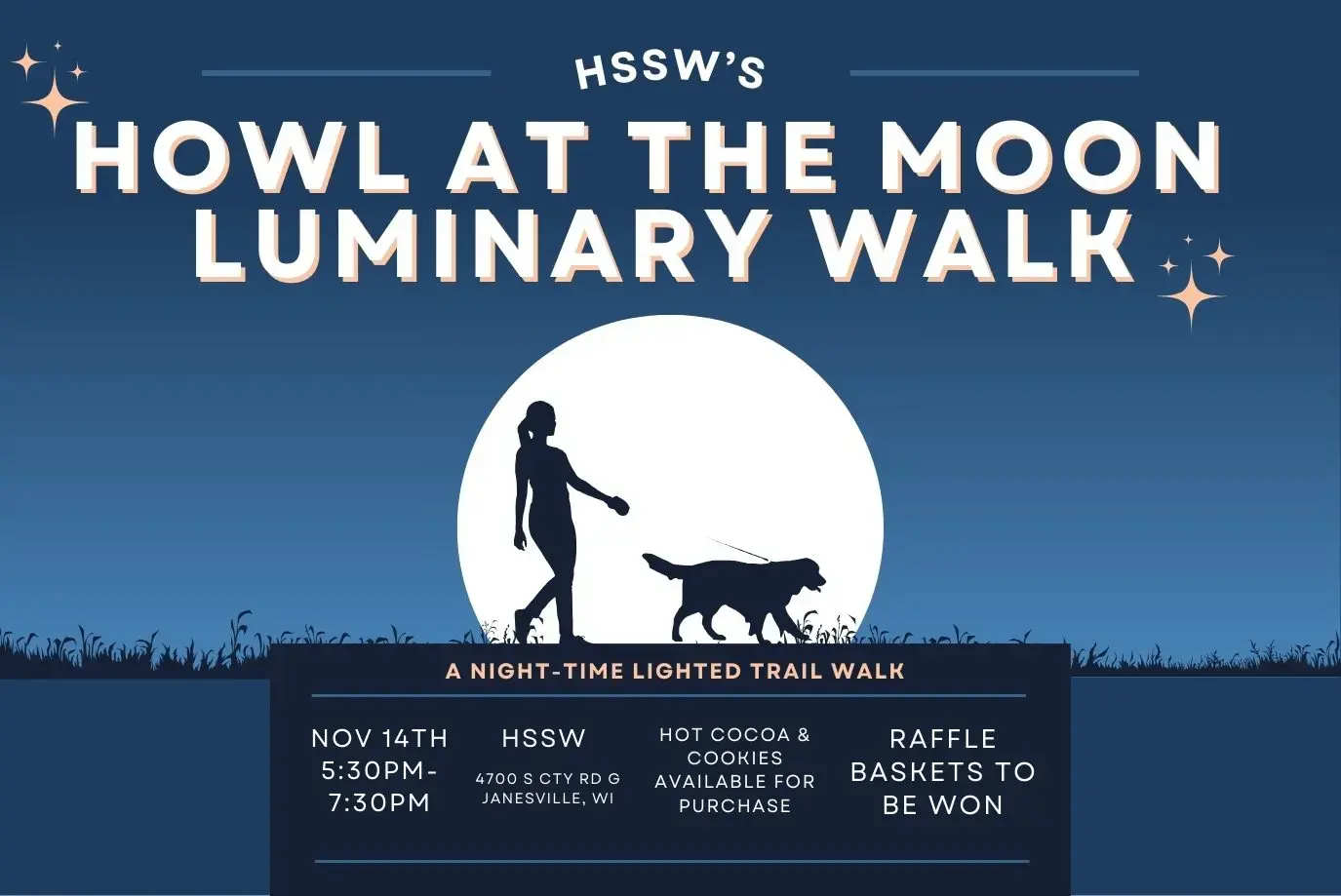 HSSW'S

HOWL AT THE MOON LUMINARY WALK

A NIGHT-TIME LIGHTED TRAIL WALK

NOV 14TH 5:30PM-7:30PM

HSSW

4700 S CTY RD G JANESVILLE, WI

HOT COCOA & COOKIES AVAILABLE FOR PURCHASE

RAFFLE BASKETS TO BE WON